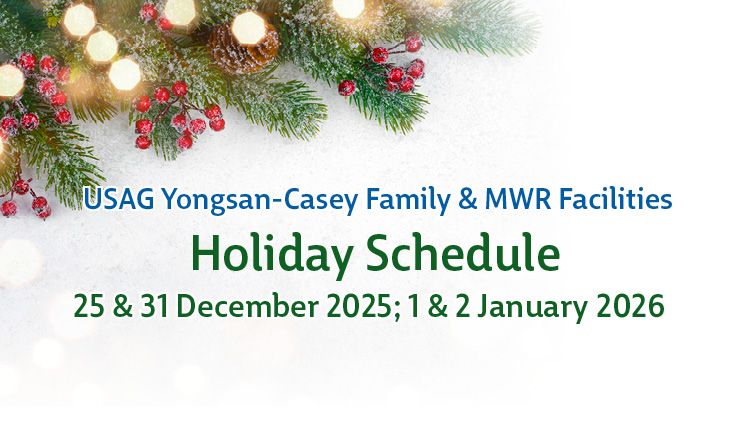 USAG Yongsan-Casey Family & MWR Facilities

Holiday Schedule

25 & 31 December 2025; 1 & 2 January 2026